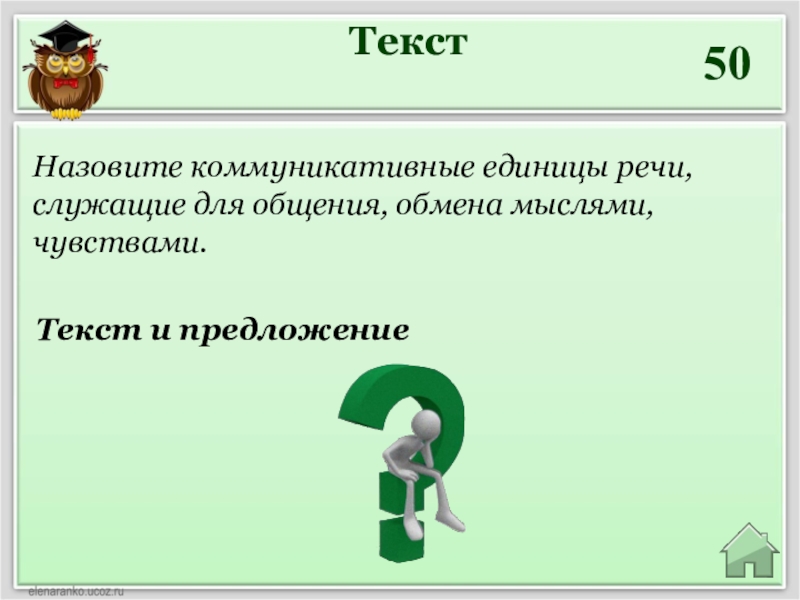 Текст

50

Назовите коммуникативные единицы речи, служащие для общения, обмена мыслями, чувствами.

Текст и предложение

elenaranko.ucoz.ru